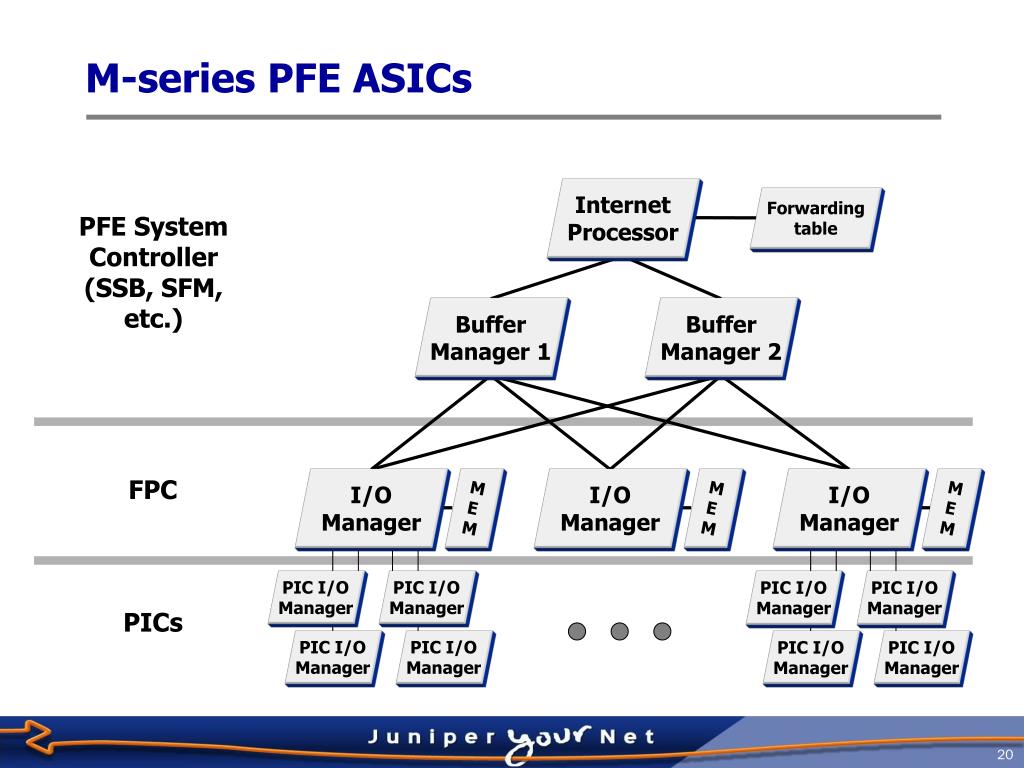 M-series PFE ASICs

PFE System Controller (SSB, SFM, etc.)

Internet Processor

Forwarding table

Buffer Manager 1

Buffer Manager 2

FPC

I/O Manager

M E M

I/O Manager

M E M

I/O Manager

M E M

PICs

PIC I/O Manager

PIC I/O Manager

PIC I/O Manager

PIC I/O Manager

PIC I/O Manager

PIC I/O Manager

PIC I/O Manager

PIC I/O Manager

Juniper your Net

20